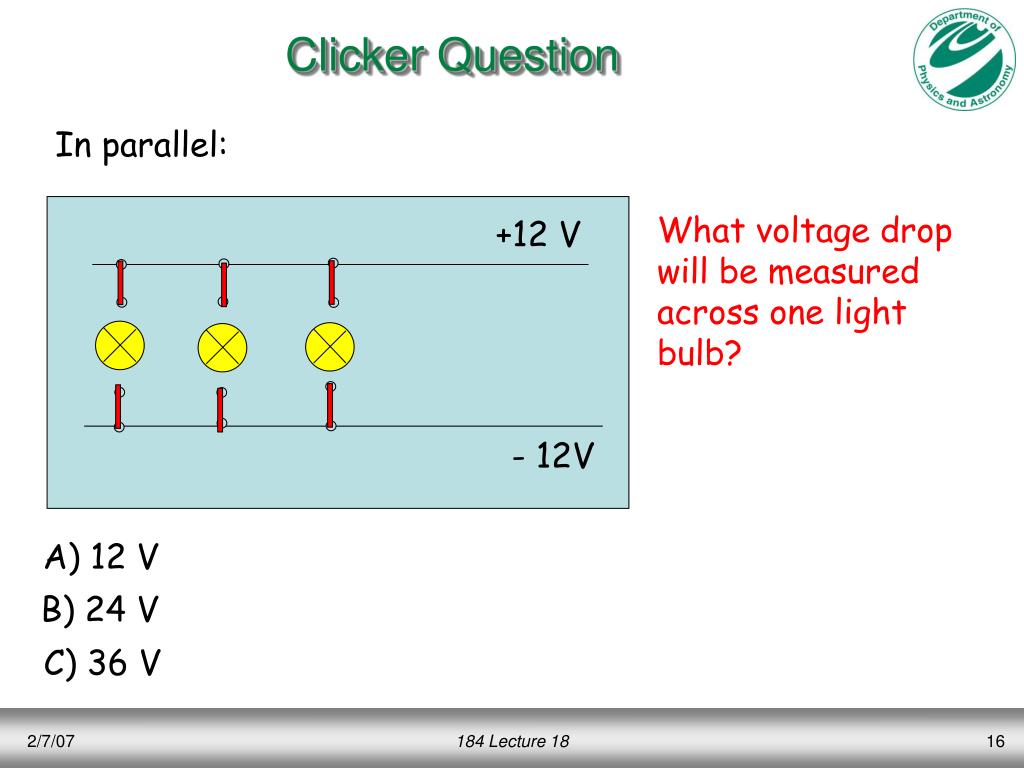 Clicker Question

Department of Physics and Astronomy

In parallel:

+12 V

- 12V

What voltage drop will be measured across one light bulb?

A) 12 V
B) 24 V
C) 36 V

2/7/07

184 Lecture 18

16